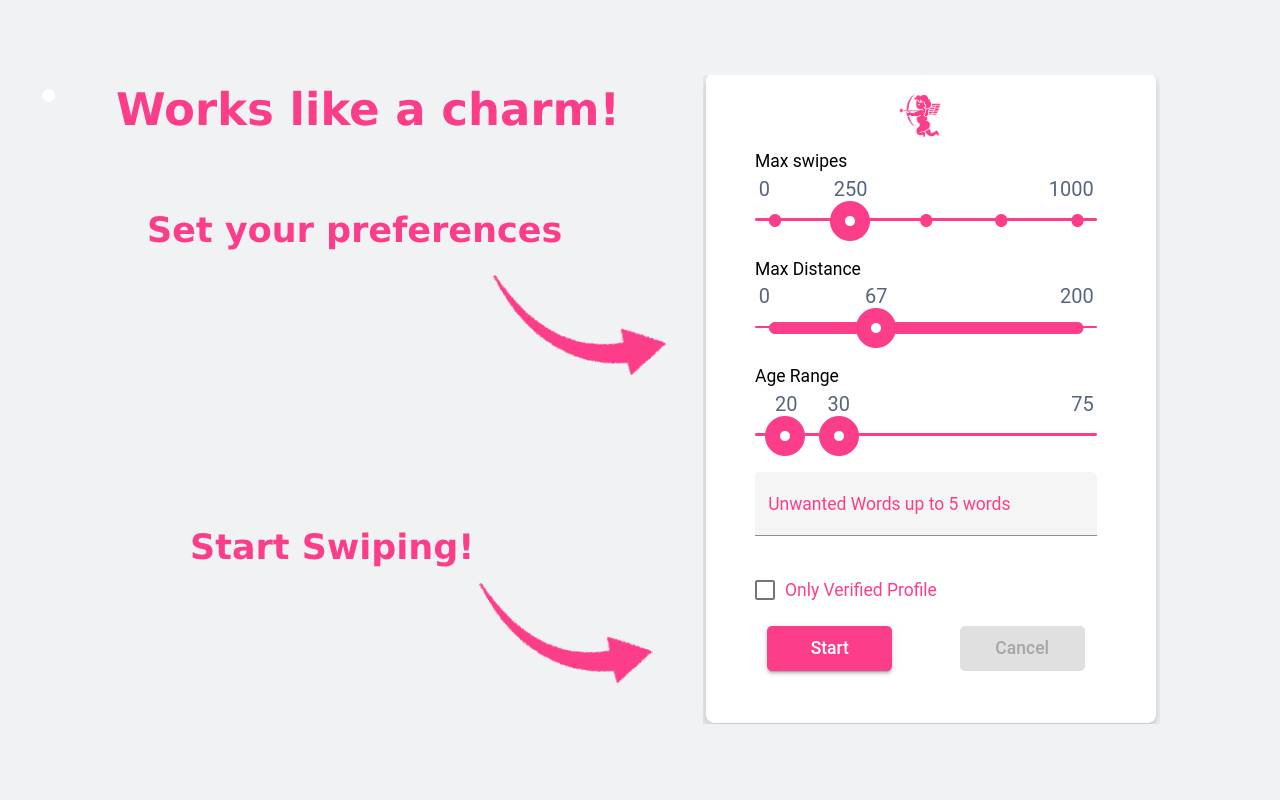 Works like a charm!

Set your preferences

Start Swiping!

Max swipes
0 250 1000

Max Distance
0 67 200

Age Range
20 30 75

Unwanted Words up to 5 words

Only Verified Profile

Start

Cancel